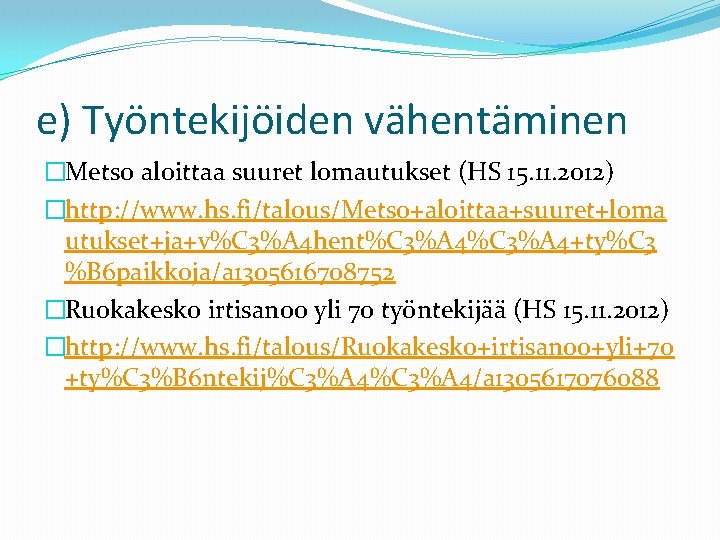 e) Työntekijöiden vähentäminen

Metso aloittaa suuret lomautukset (HS 15.11.2012)

http://www.hs.fi/talous/Metso+aloittaa+suuret+lomautukset+ja+v%C3%A4hent%C3%A4%C3%A4+ty%C3%B6paikkoja/a1305616708752

Ruokakesko irtisanoo yli 70 työntekijää (HS 15.11.2012)

http://www.hs.fi/talous/Ruokakesko+irtisanoo+yli+70+ty%C3%B6ntekij%C3%A4%C3%A4/a1305617076088